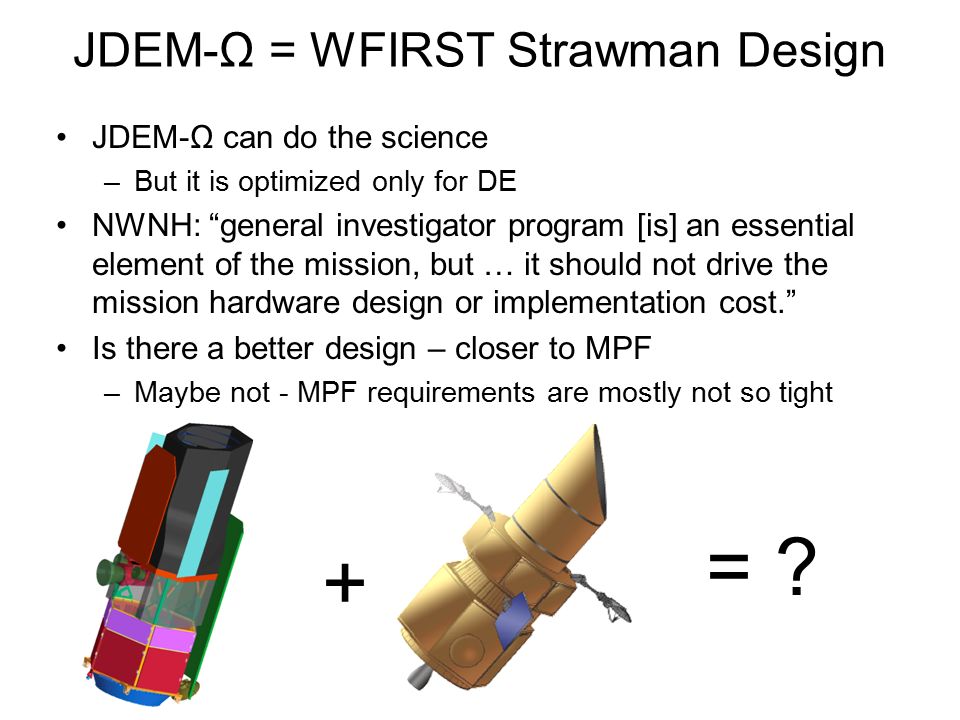 JDEM-Ω = WFIRST Strawman Design

• JDEM-Ω can do the science
– But it is optimized only for DE
• NWNH: “general investigator program [is] an essential element of the mission, but … it should not drive the mission hardware design or implementation cost.”
• Is there a better design – closer to MPF
– Maybe not - MPF requirements are mostly not so tight

+

= ?